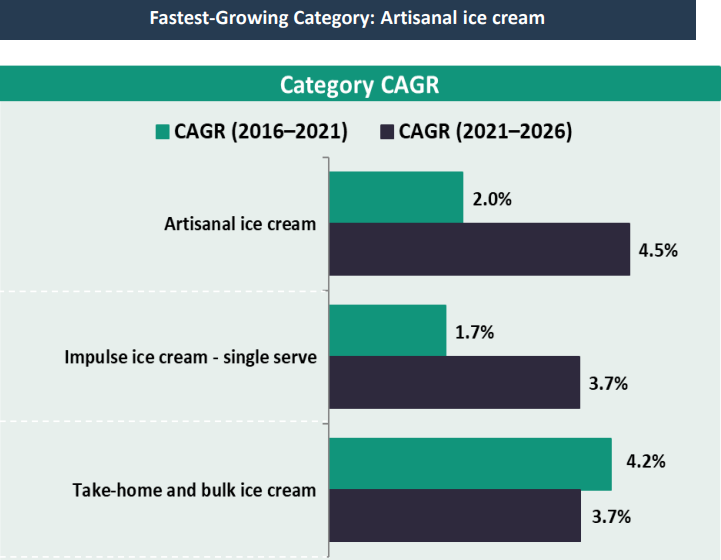 Fastest-Growing Category: Artisanal ice cream

Category CAGR

CAGR (2016–2021) CAGR (2021–2026)

Artisanal ice cream
2.0%
4.5%

Impulse ice cream - single serve
1.7%
3.7%

Take-home and bulk ice cream
4.2%
3.7%